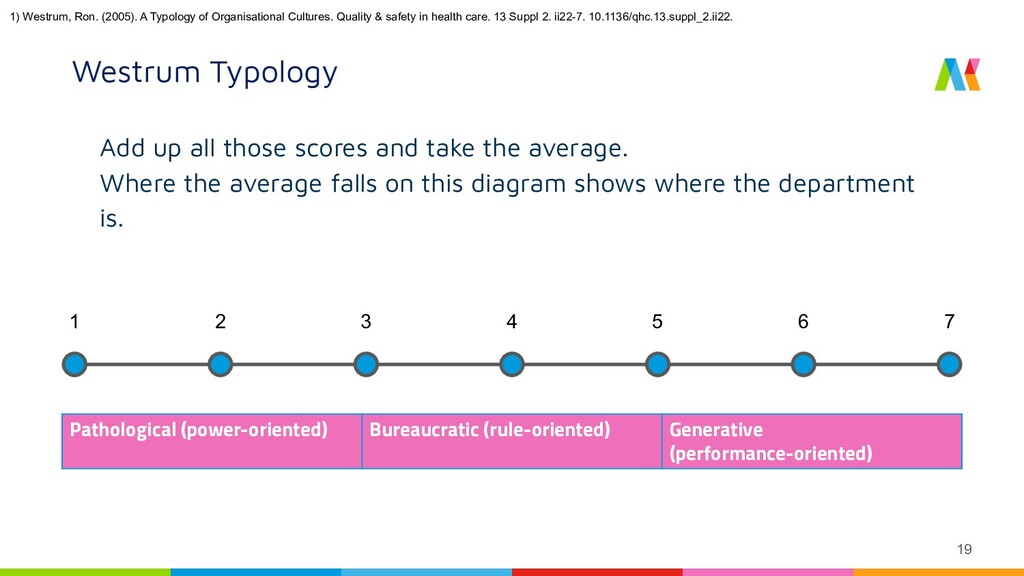 1) Westrum, Ron. (2005). A Typology of Organisational Cultures. Quality & safety in health care. 13 Suppl 2. ii22-7. 10.1136/qhc.13.suppl_2.ii22.

Westrum Typology

Add up all those scores and take the average.
Where the average falls on this diagram shows where the department is.

1 2 3 4 5 6 7

| Pathological (power-oriented) | Bureaucratic (rule-oriented) | Generative (performance-oriented) |
|---|---|---|

19